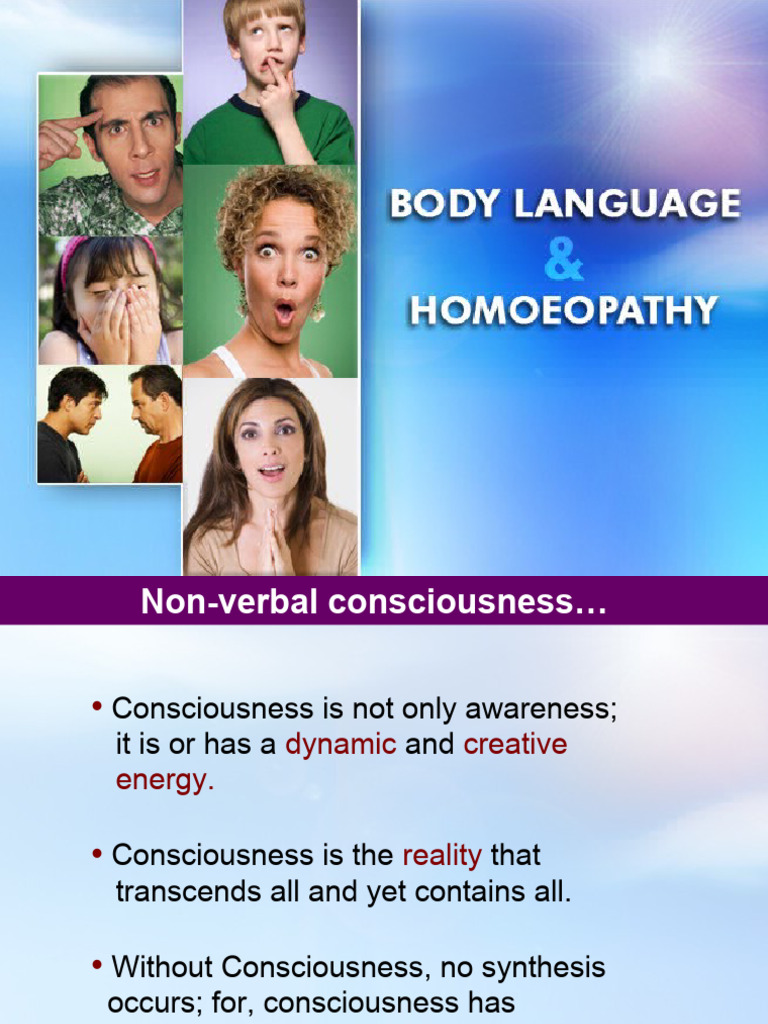 BODY LANGUAGE
&
HOMOEOPATHY

Non-verbal consciousness…

• Consciousness is not only awareness; it is or has a dynamic and creative energy.

• Consciousness is the reality that transcends all and yet contains all.

• Without Consciousness, no synthesis occurs; for, consciousness has